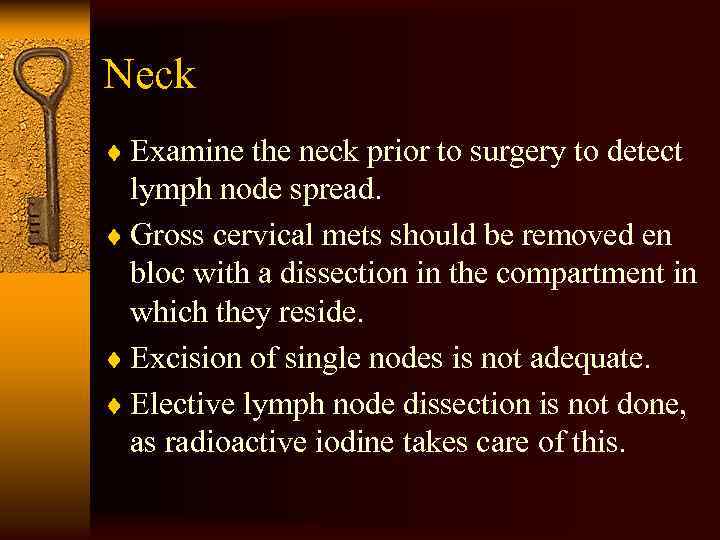 Neck

♦ Examine the neck prior to surgery to detect lymph node spread.
♦ Gross cervical mets should be removed en bloc with a dissection in the compartment in which they reside.
♦ Excision of single nodes is not adequate.
♦ Elective lymph node dissection is not done, as radioactive iodine takes care of this.